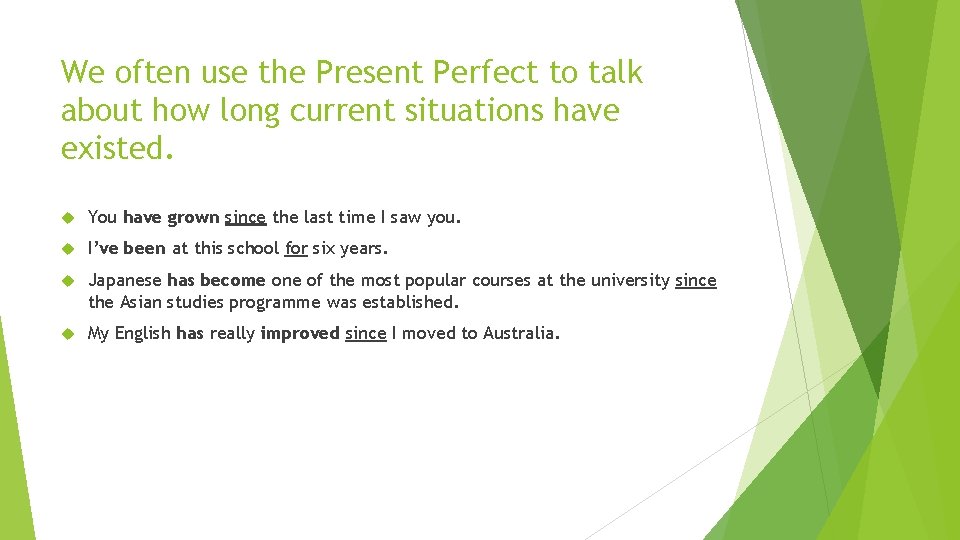 We often use the Present Perfect to talk about how long current situations have existed.

You have grown since the last time I saw you.

I've been at this school for six years.

Japanese has become one of the most popular courses at the university since the Asian studies programme was established.

My English has really improved since I moved to Australia.